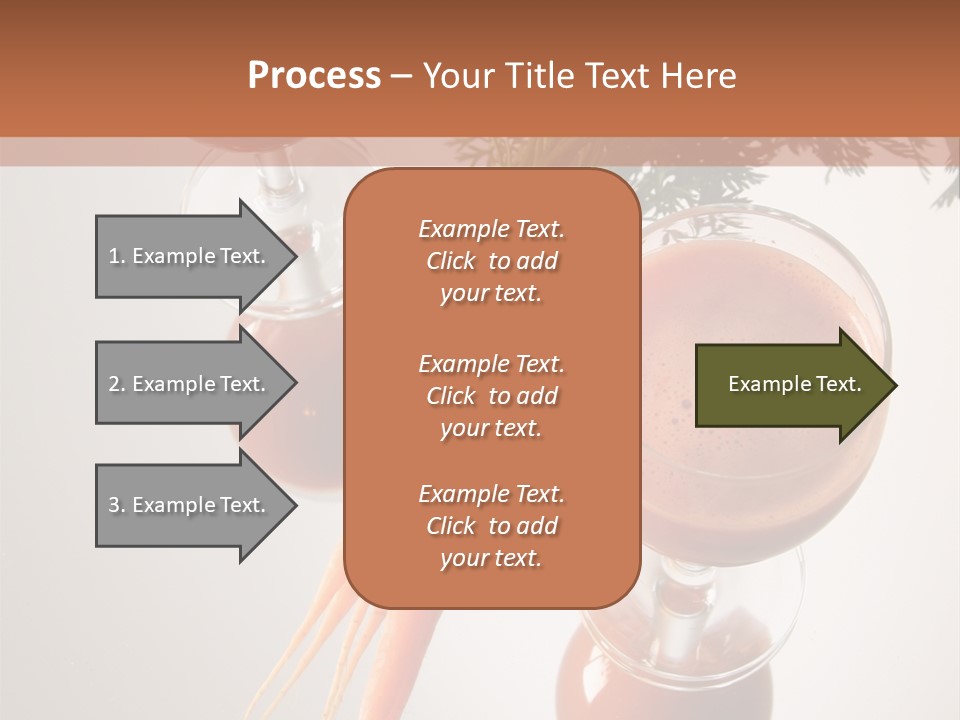 Process – Your Title Text Here

1. Example Text.

2. Example Text.

3. Example Text.

Example Text. Click to add your text.

Example Text. Click to add your text.

Example Text. Click to add your text.

Example Text.